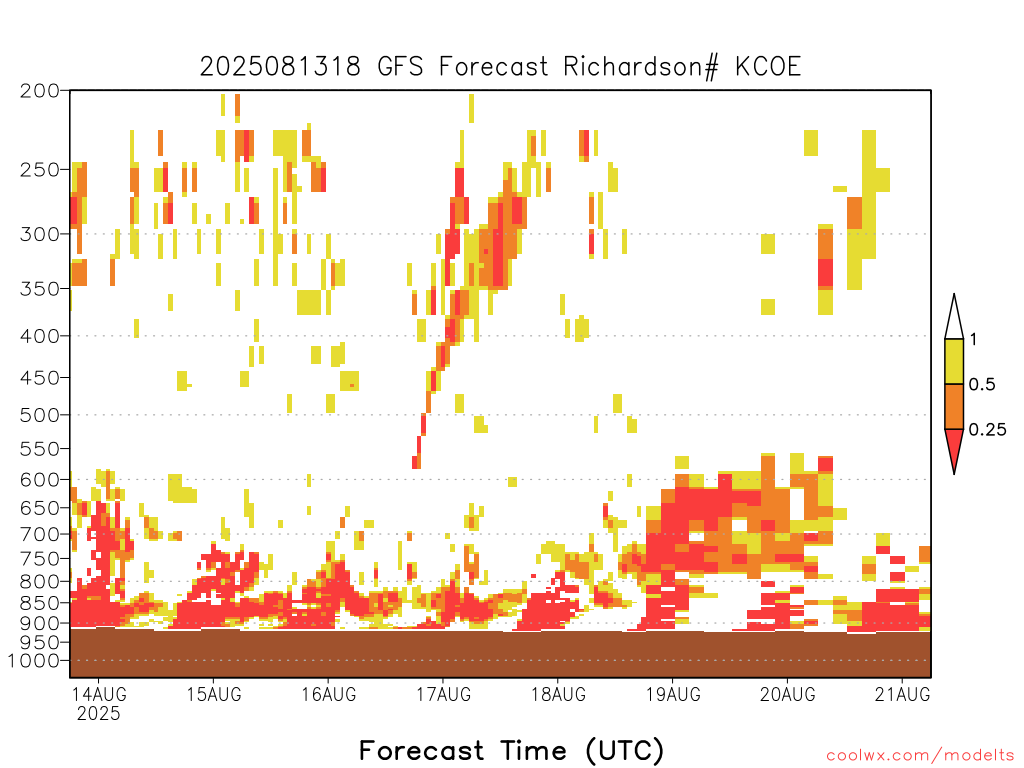 2025081318 GFS Forecast Richardson# KCOE

200
250
300
350
400
450
500
550
600
650
700
750
800
850
900
950
1000

1
0.5
0.25

14AUG
2025
15AUG
16AUG
17AUG
18AUG
19AUG
20AUG
21AUG

Forecast Time (UTC)

coolwx.com/modelts